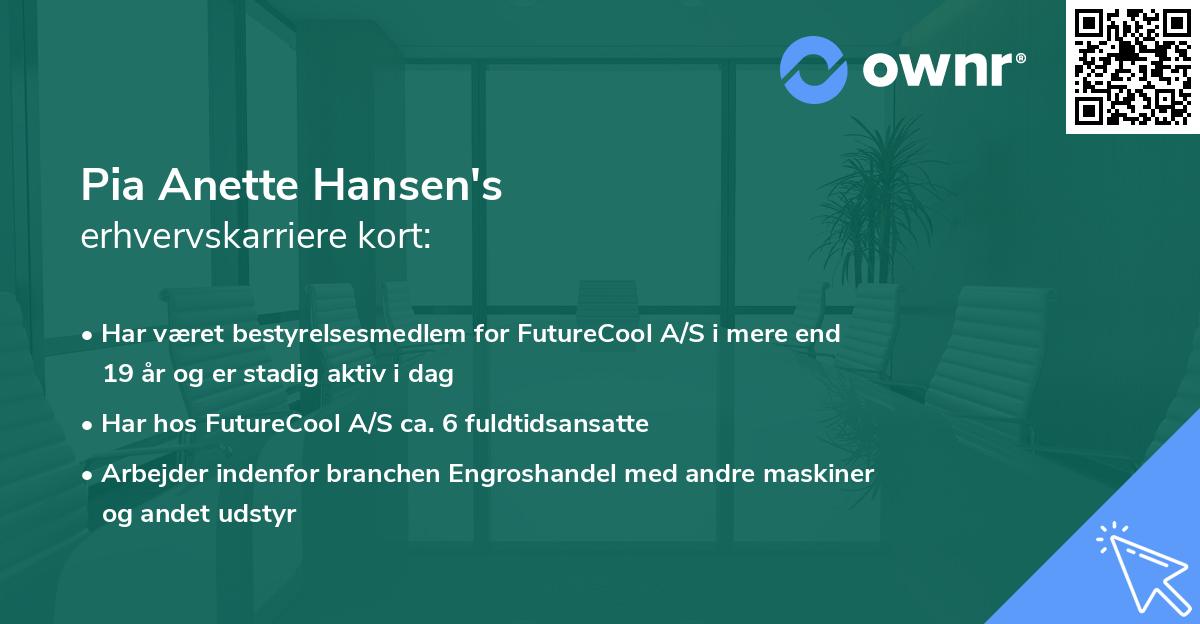 ownr®

Pia Anette Hansen's
erhvervskarriere kort:

• Har været bestyrelsesmedlem for FutureCool A/S i mere end 19 år og er stadig aktiv i dag
• Har hos FutureCool A/S ca. 6 fuldtidsansatte
• Arbejder indenfor branchen Engroshandel med andre maskiner og andet udstyr